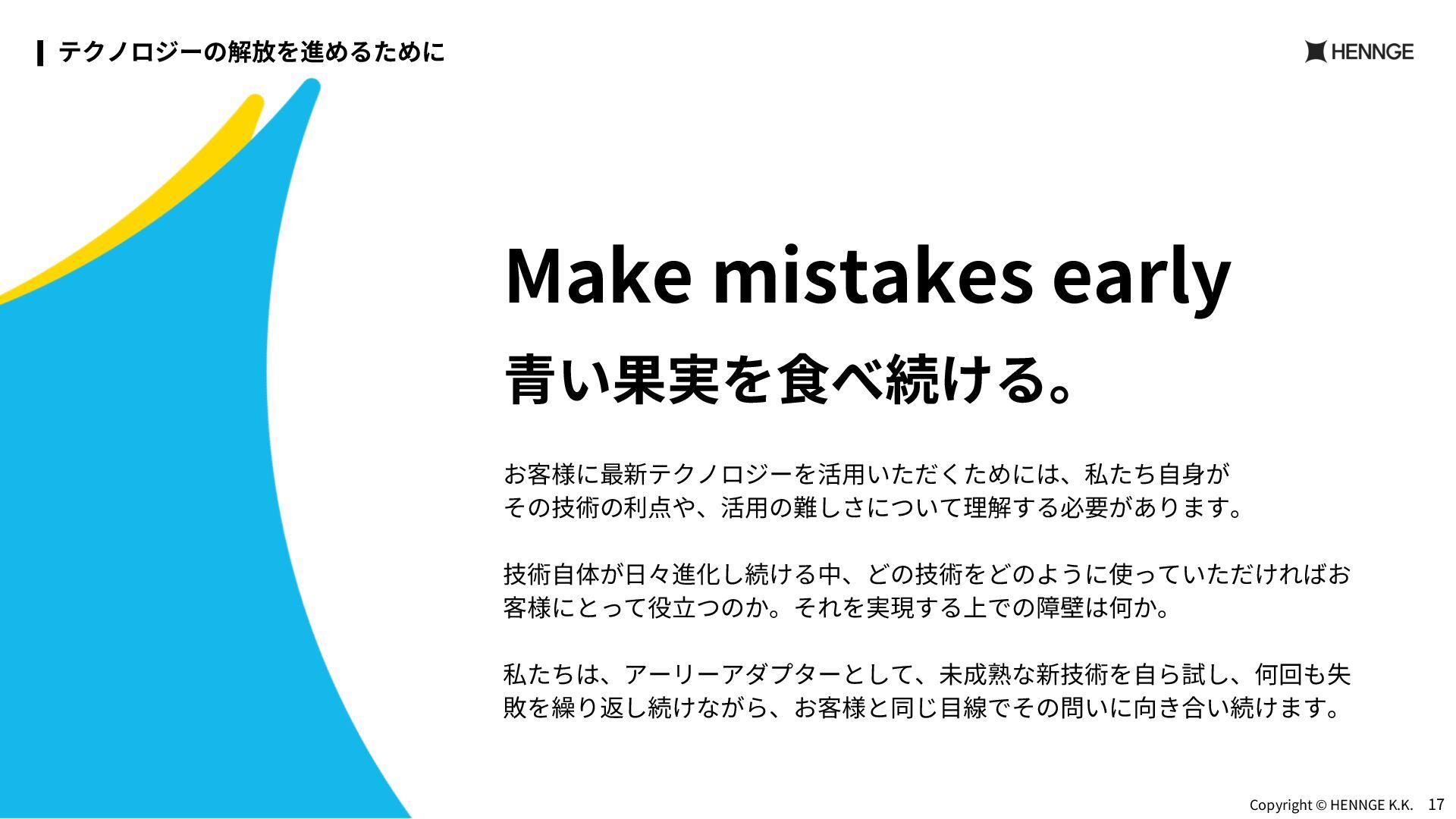 テクノロジーの解放を進めるために

HENNGE

Make mistakes early

青い果実を食べ続ける。

お客様に最新テクノロジーを活用いただくためには、私たち自身がその技術の利点や、活用の難しさについて理解する必要があります。

技術自体が日々進化し続ける中、どの技術をどのように使っていただければお客様にとって役立つのか。それを実現する上での障壁は何か。

私たちは、アーリーアダプターとして、未成熟な新技術を自ら試し、何回も失敗を繰り返し続けながら、お客様と同じ目線でその問いに向き合い続けます。

Copyright © HENNGE K.K. 17